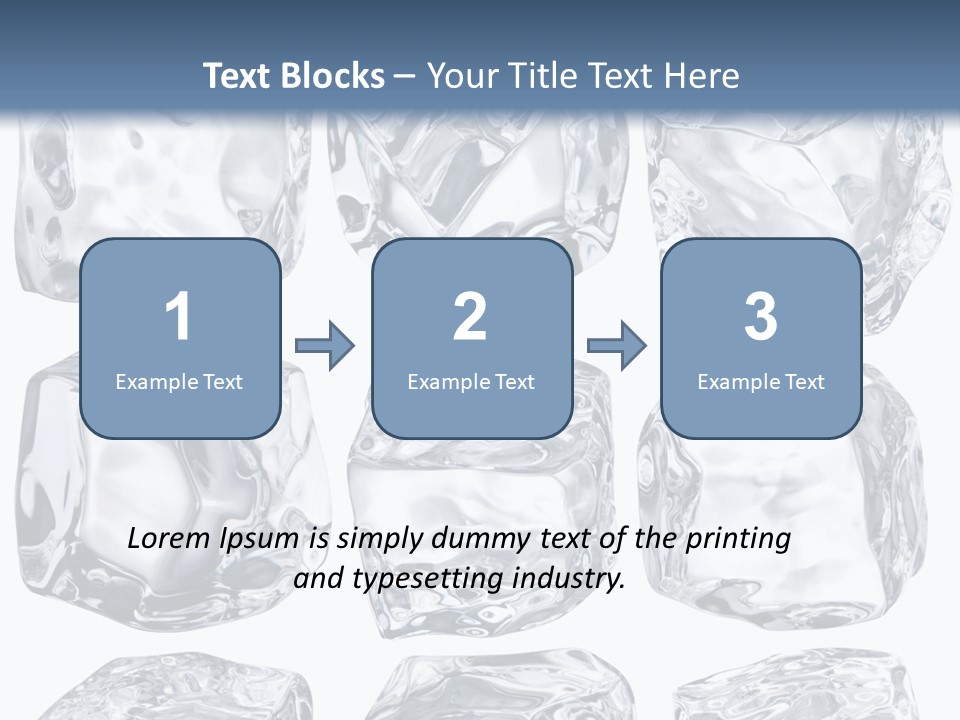 Text Blocks – Your Title Text Here

1
Example Text

2
Example Text

3
Example Text

Lorem Ipsum is simply dummy text of the printing and typesetting industry.